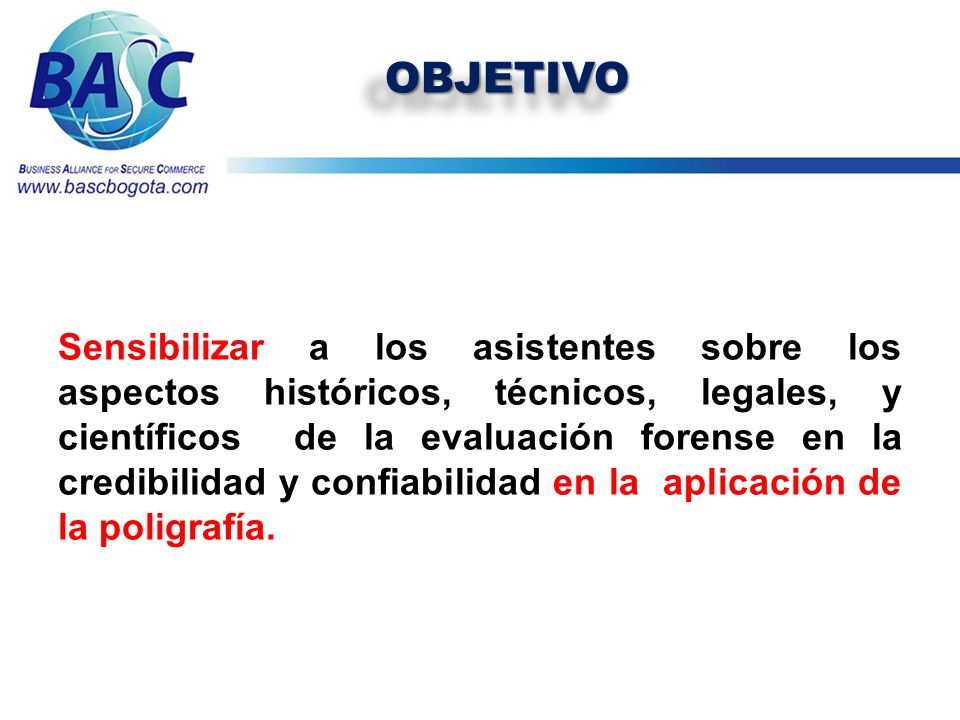 BASC
BUSINESS ALLIANCE FOR SECURE COMMERCE
www.bascbogota.com

OBJETIVO

Sensibilizar a los asistentes sobre los aspectos históricos, técnicos, legales, y científicos de la evaluación forense en la credibilidad y confiabilidad en la aplicación de la poligrafía.